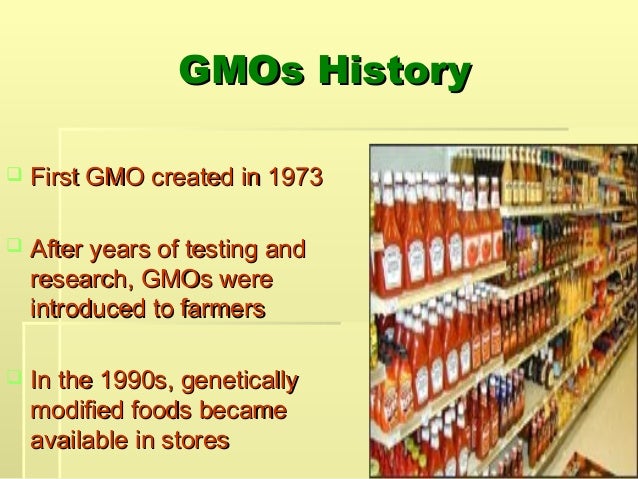 GMOs History

First GMO created in 1973

After years of testing and research, GMOs were introduced to farmers

In the 1990s, genetically modified foods became available in stores